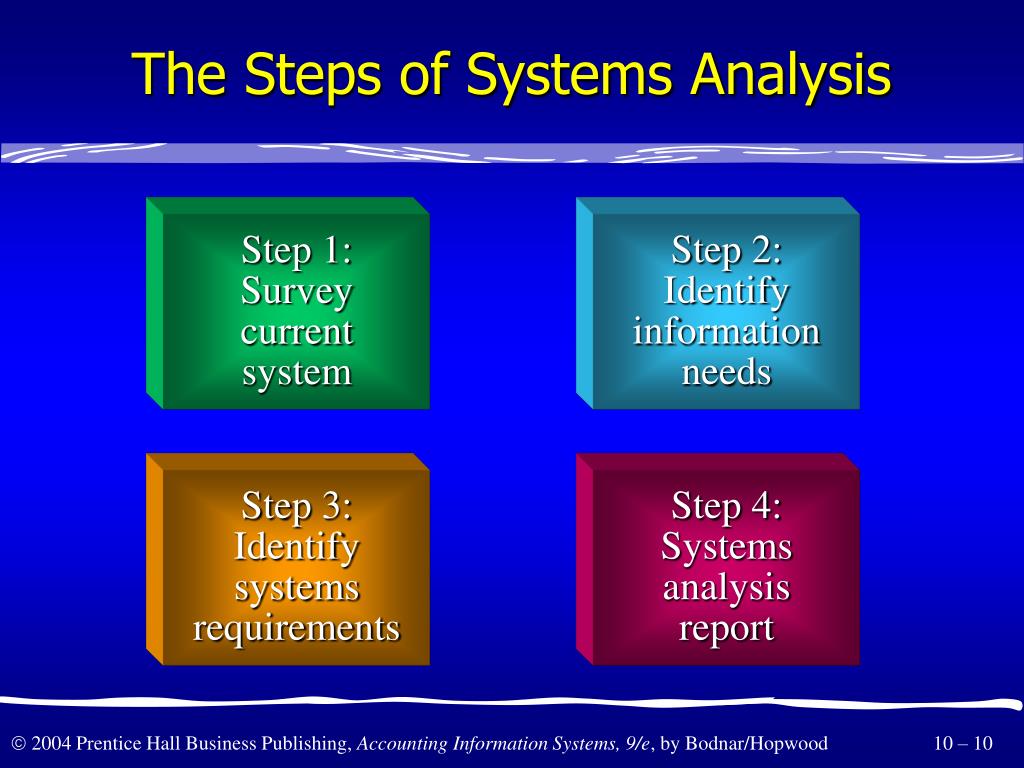 The Steps of Systems Analysis

Step 1:
Survey current system

Step 2:
Identify information needs

Step 3:
Identify systems requirements

Step 4:
Systems analysis report

© 2004 Prentice Hall Business Publishing, Accounting Information Systems, 9/e, by Bodnar/Hopwood

10 – 10